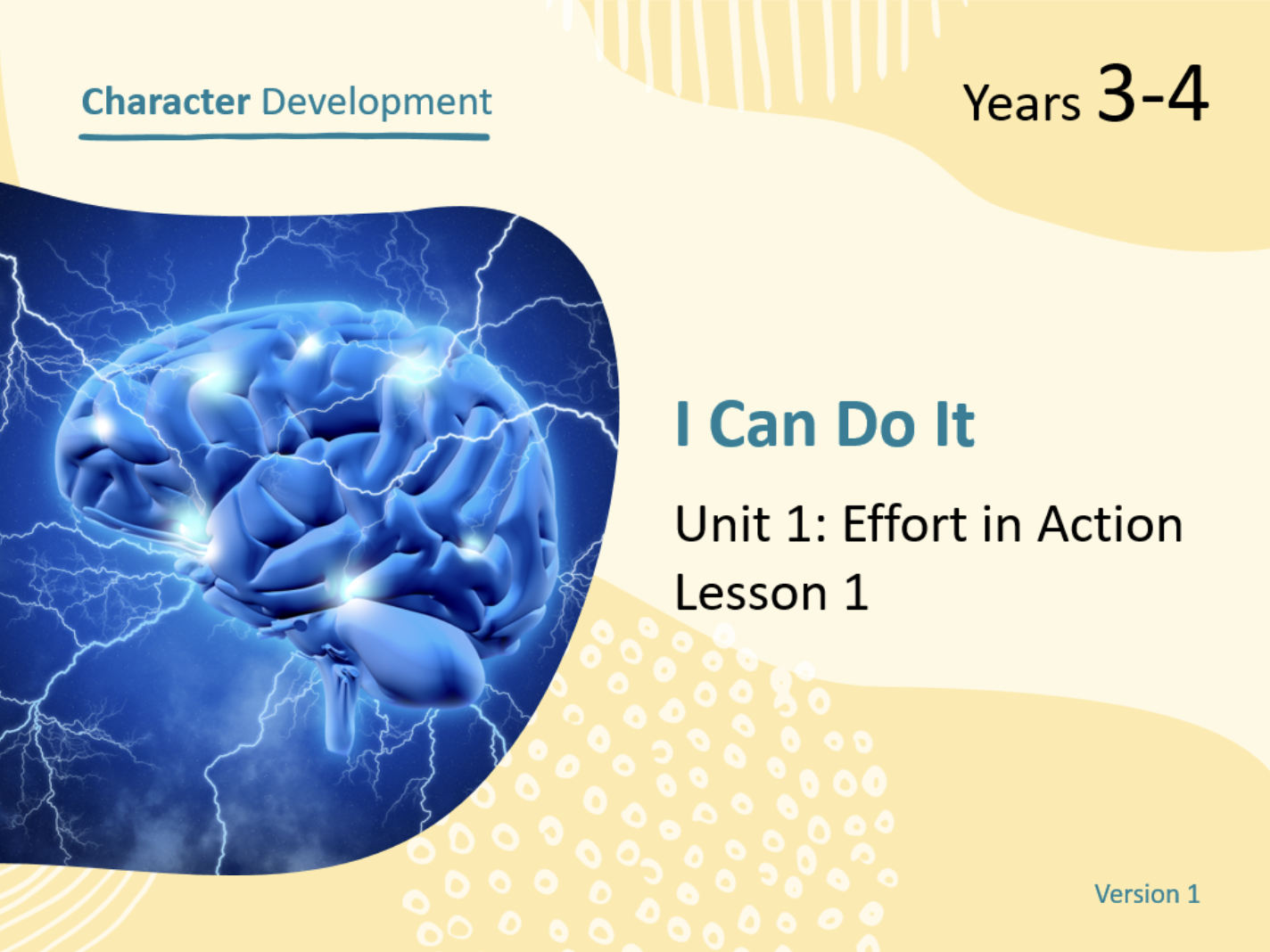 Character Development

Years 3-4

I Can Do It

Unit 1: Effort in Action
Lesson 1

Version 1